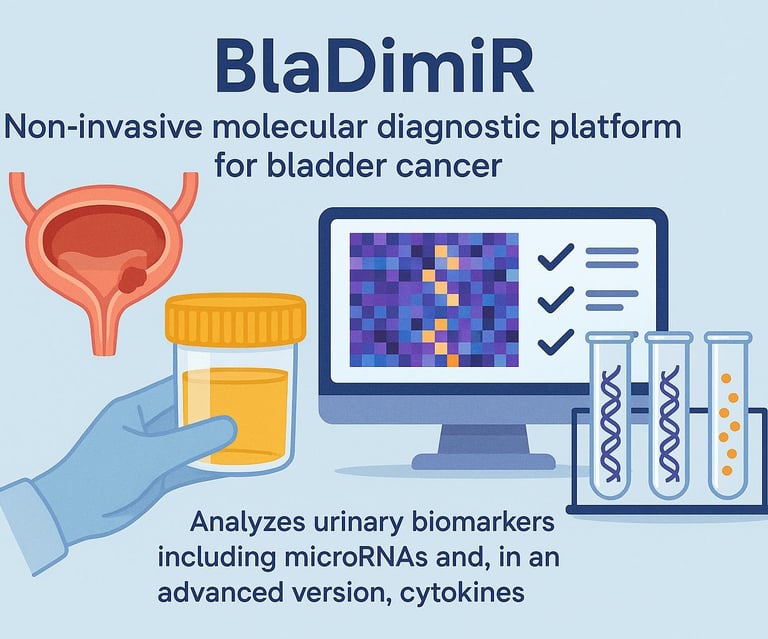 BlaDimiR

Non-invasive molecular diagnostic platform for bladder cancer

Analyzes urinary biomarkers including microRNAs and, in an advanced version, cytokines